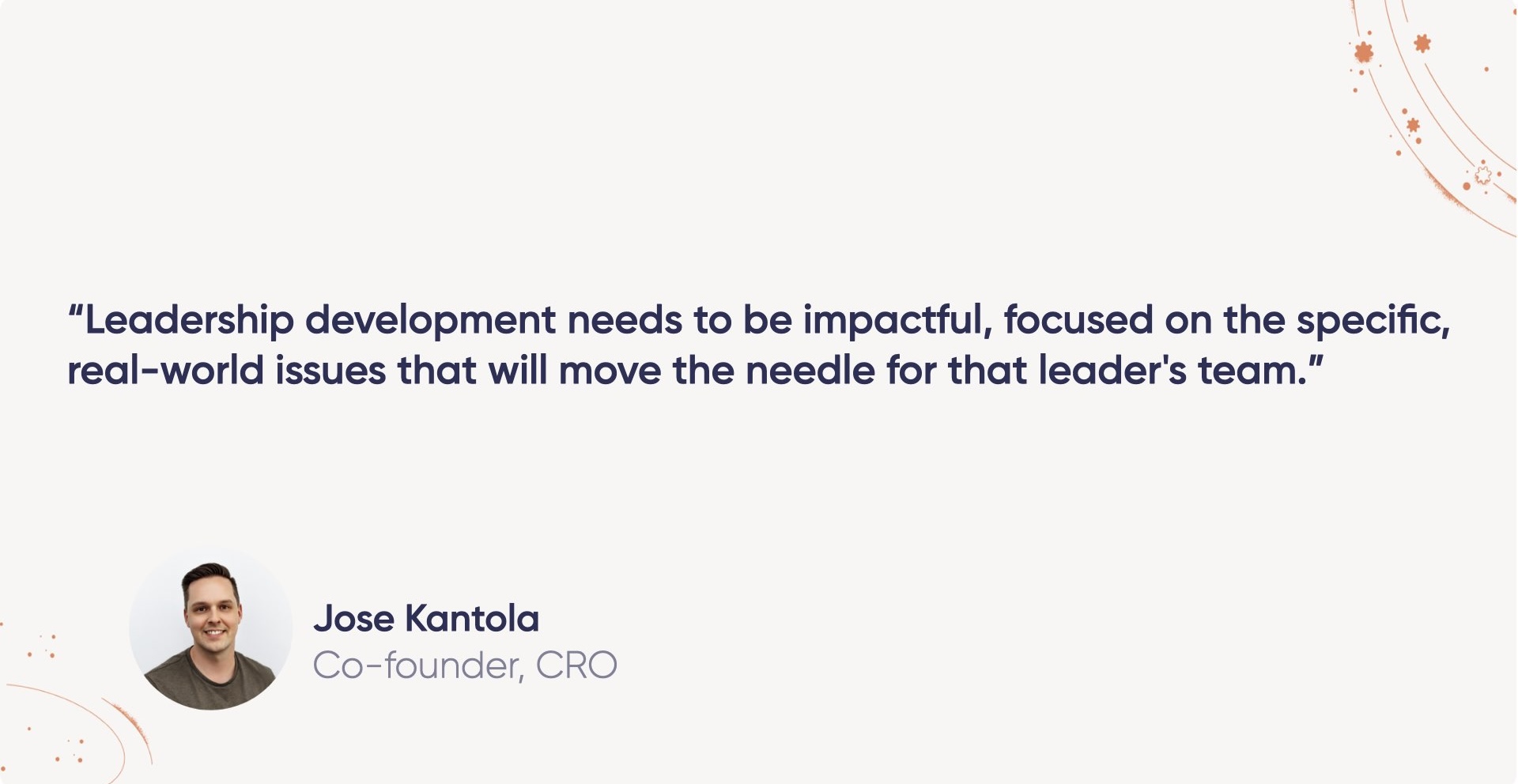 “Leadership development needs to be impactful, focused on the specific, real-world issues that will move the needle for that leader's team.”

Jose Kantola
Co-founder, CRO